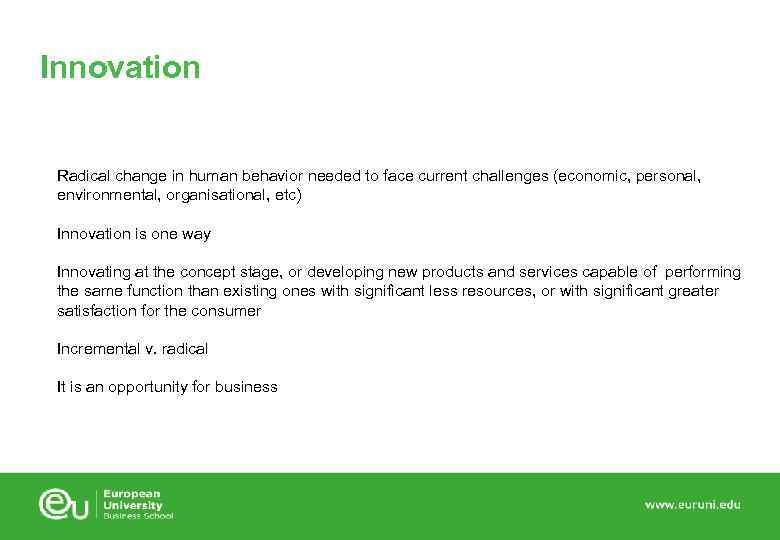 Innovation

Radical change in human behavior needed to face current challenges (economic, personal, environmental, organisational, etc)

Innovation is one way

Innovating at the concept stage, or developing new products and services capable of performing the same function than existing ones with significant less resources, or with significant greater satisfaction for the consumer

Incremental v. radical

It is an opportunity for business

eu European University Business School

www.euruni.edu